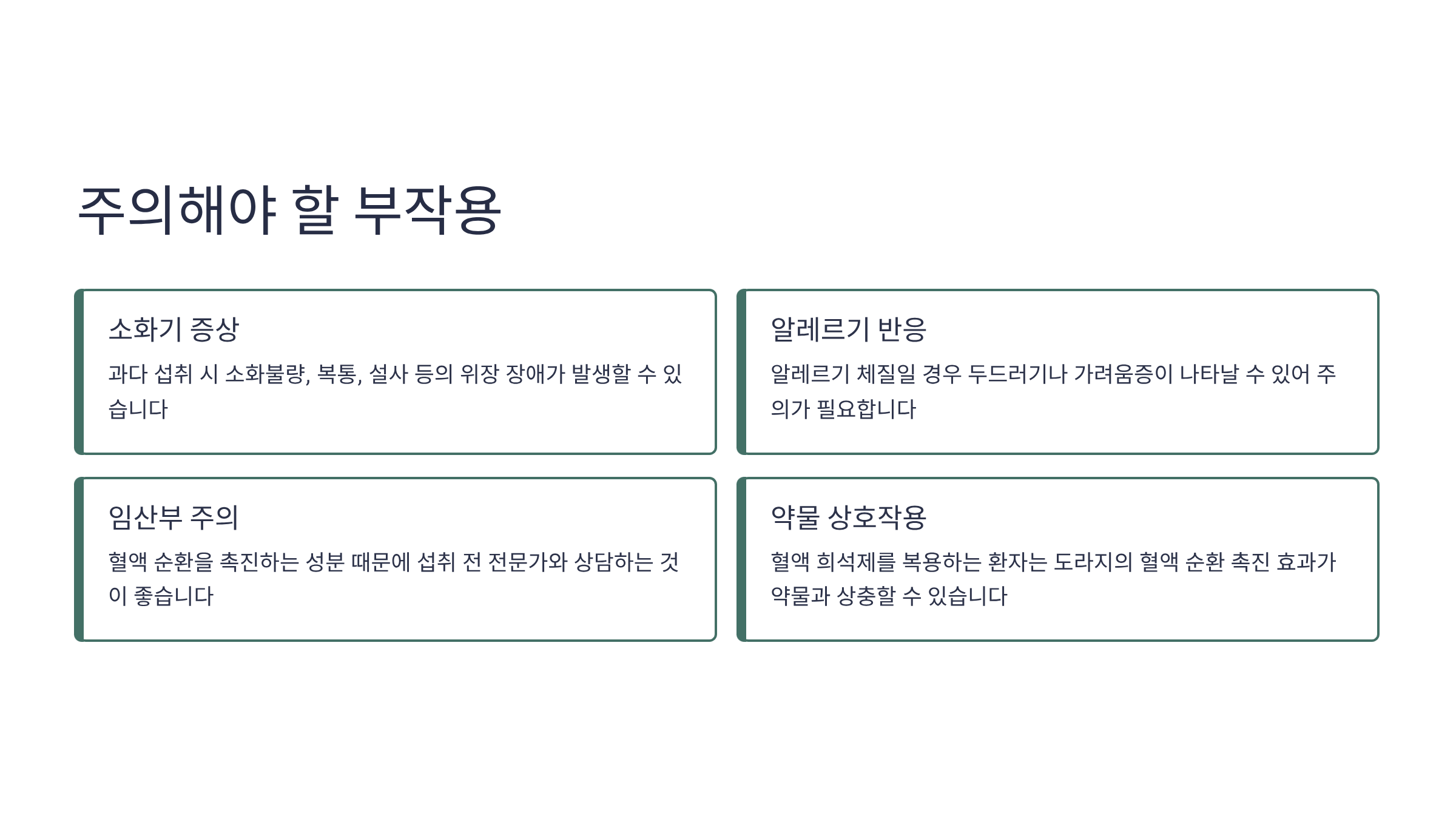 주의해야 할 부작용

소화기 증상

과다 섭취 시 소화불량, 복통, 설사 등의 위장 장애가 발생할 수 있습니다

알레르기 반응

알레르기 체질일 경우 두드러기나 가려움증이 나타날 수 있어 주의가 필요합니다

임산부 주의

혈액 순환을 촉진하는 성분 때문에 섭취 전 전문가와 상담하는 것이 좋습니다

약물 상호작용

혈액 희석제를 복용하는 환자는 도라지의 혈액 순환 촉진 효과가 약물과 상충할 수 있습니다